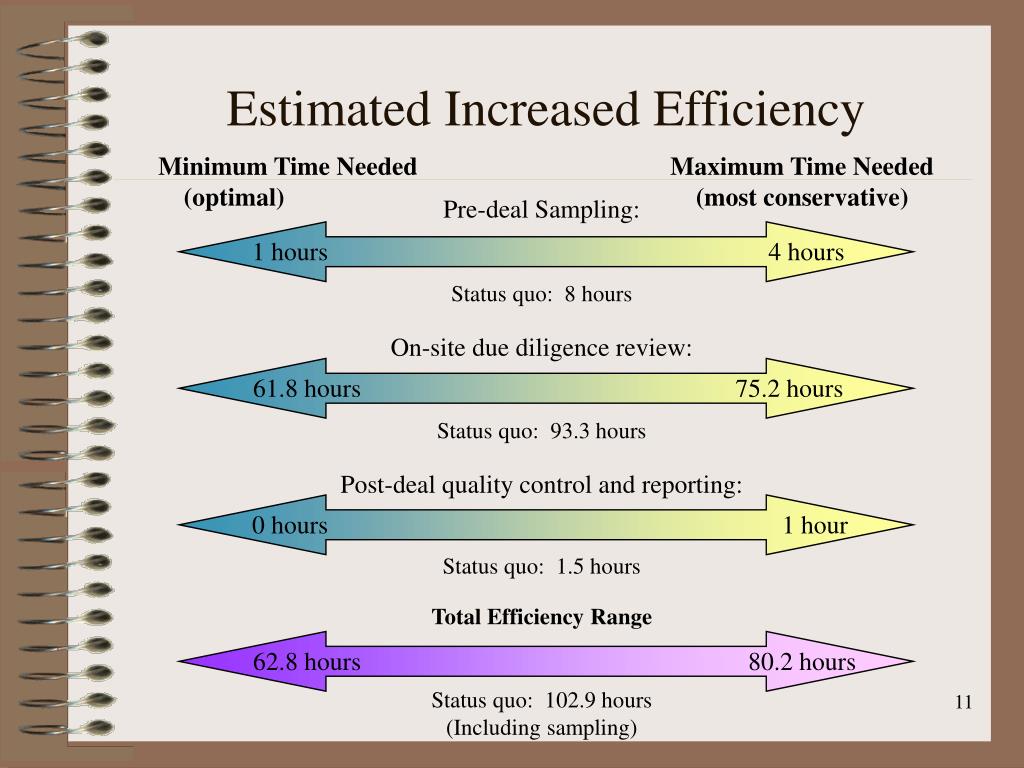 Estimated Increased Efficiency

Minimum Time Needed (optimal)

Maximum Time Needed (most conservative)

Pre-deal Sampling:

1 hours

4 hours

Status quo: 8 hours

On-site due diligence review:

61.8 hours

75.2 hours

Status quo: 93.3 hours

Post-deal quality control and reporting:

0 hours

1 hour

Status quo: 1.5 hours

Total Efficiency Range

62.8 hours

80.2 hours

Status quo: 102.9 hours
(Including sampling)

11